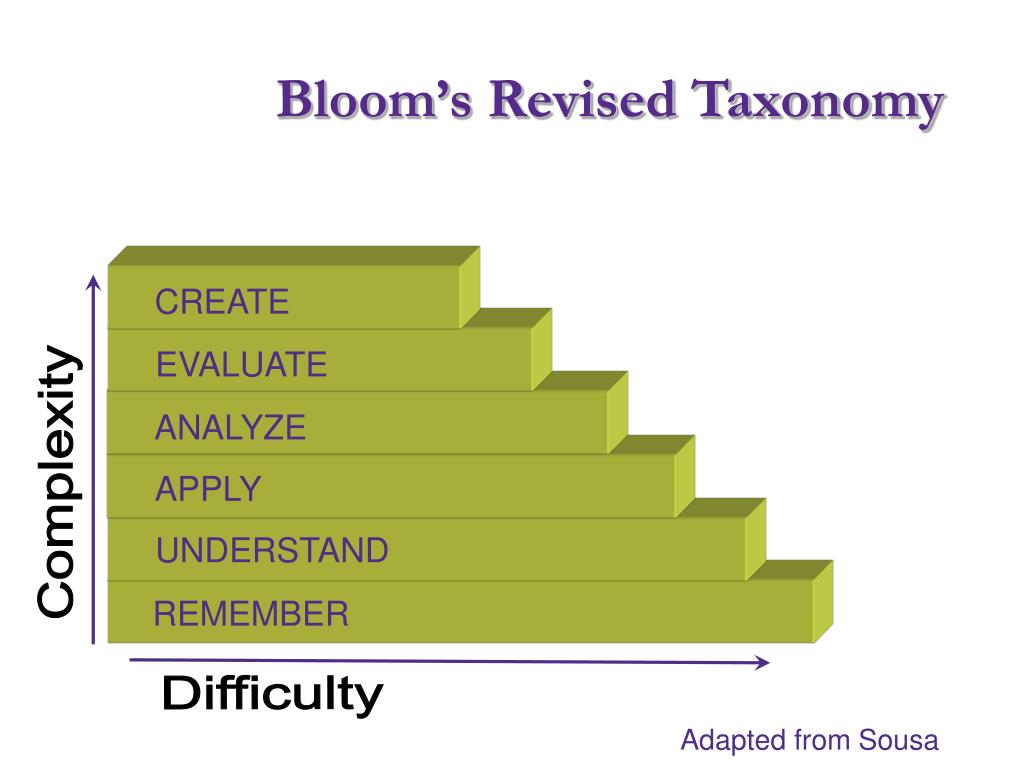 Bloom's Revised Taxonomy

Complexity

CREATE
EVALUATE
ANALYZE
APPLY
UNDERSTAND
REMEMBER

Difficulty

Adapted from Sousa